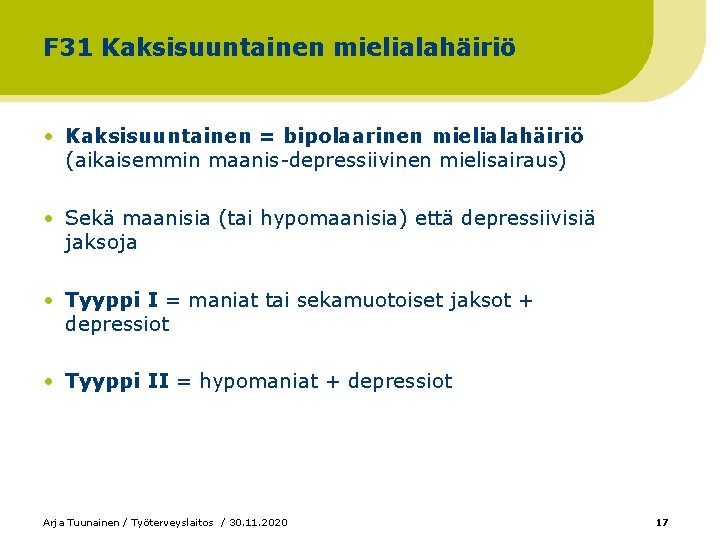 F31 Kaksisuuntainen mielialahäiriö

• Kaksisuuntainen = bipolaarinen mielialahäiriö (aikaisemmin maanis-depressiivinen mielisairaus)

• Sekä maanisia (tai hypomaanisia) että depressiivisiä jaksoja

• Tyyppi I = maniat tai sekamuotoiset jaksot + depressiot

• Tyyppi II = hypomaniat + depressiot

Arja Tuunainen / Työterveyslaitos / 30.11.2020

17